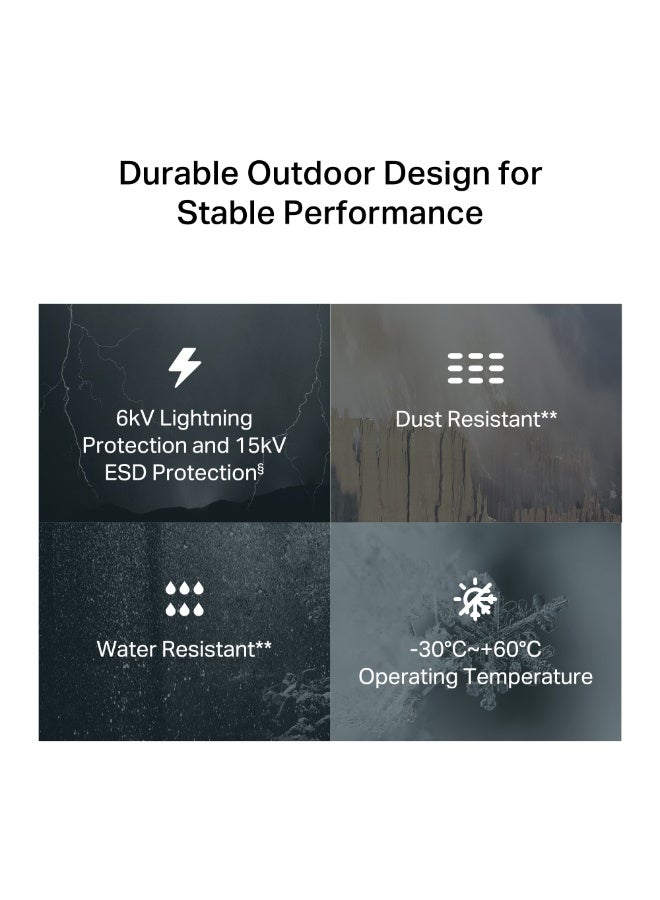 Durable Outdoor Design for Stable Performance

6kV Lightning Protection and 15kV ESD Protection§

Dust Resistant**

Water Resistant**

-30°C~+60°C Operating Temperature